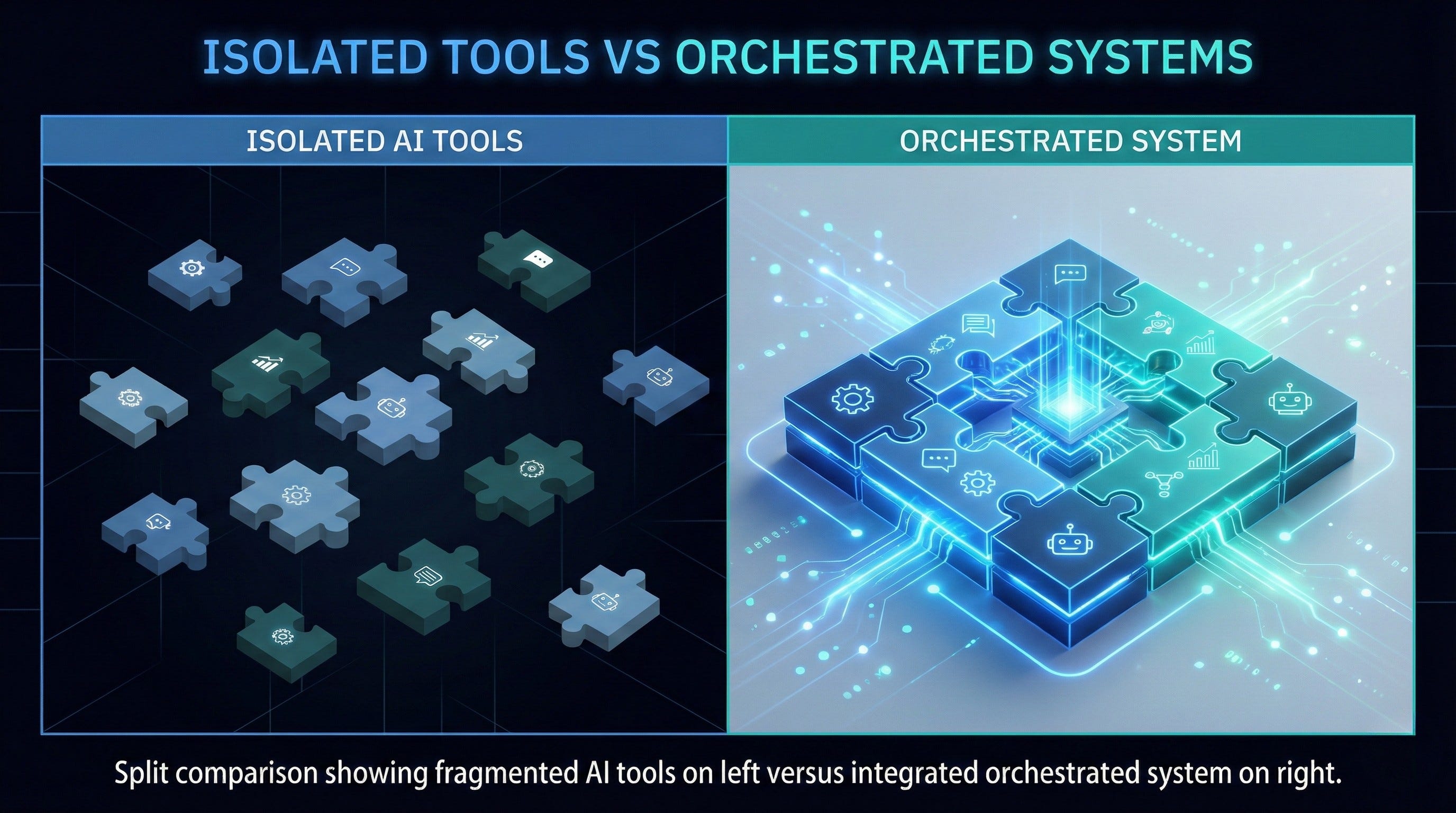 ISOLATED TOOLS VS ORCHESTRATED SYSTEMS

ISOLATED AI TOOLS

ORCHESTRATED SYSTEM

Split comparison showing fragmented AI tools on left versus integrated orchestrated system on right.